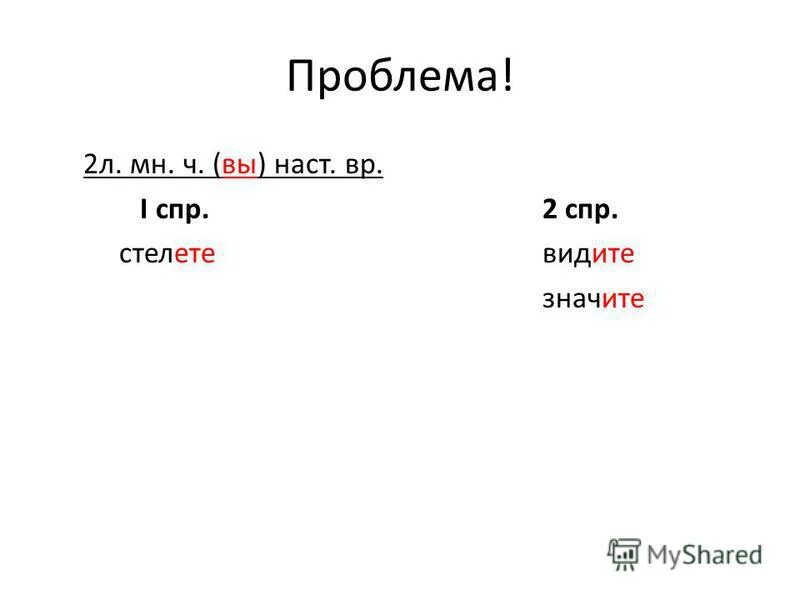 Проблема!

2л. мн. ч. (вы) наст. вр.

I спр.
стелете

2 спр.
видите
значите

MyShared